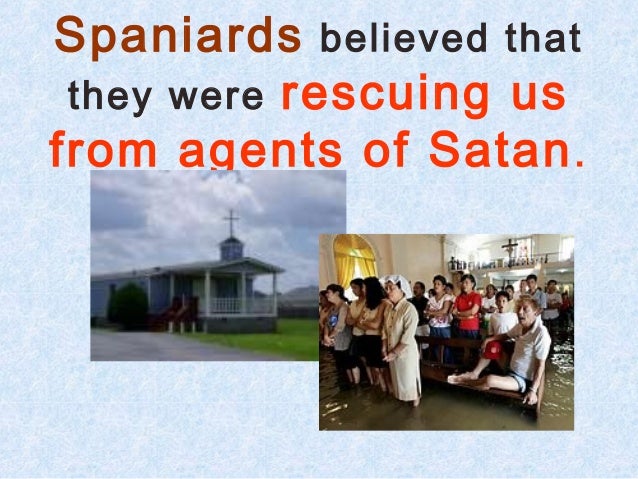 Spaniards believed that they were rescuing us from agents of Satan.